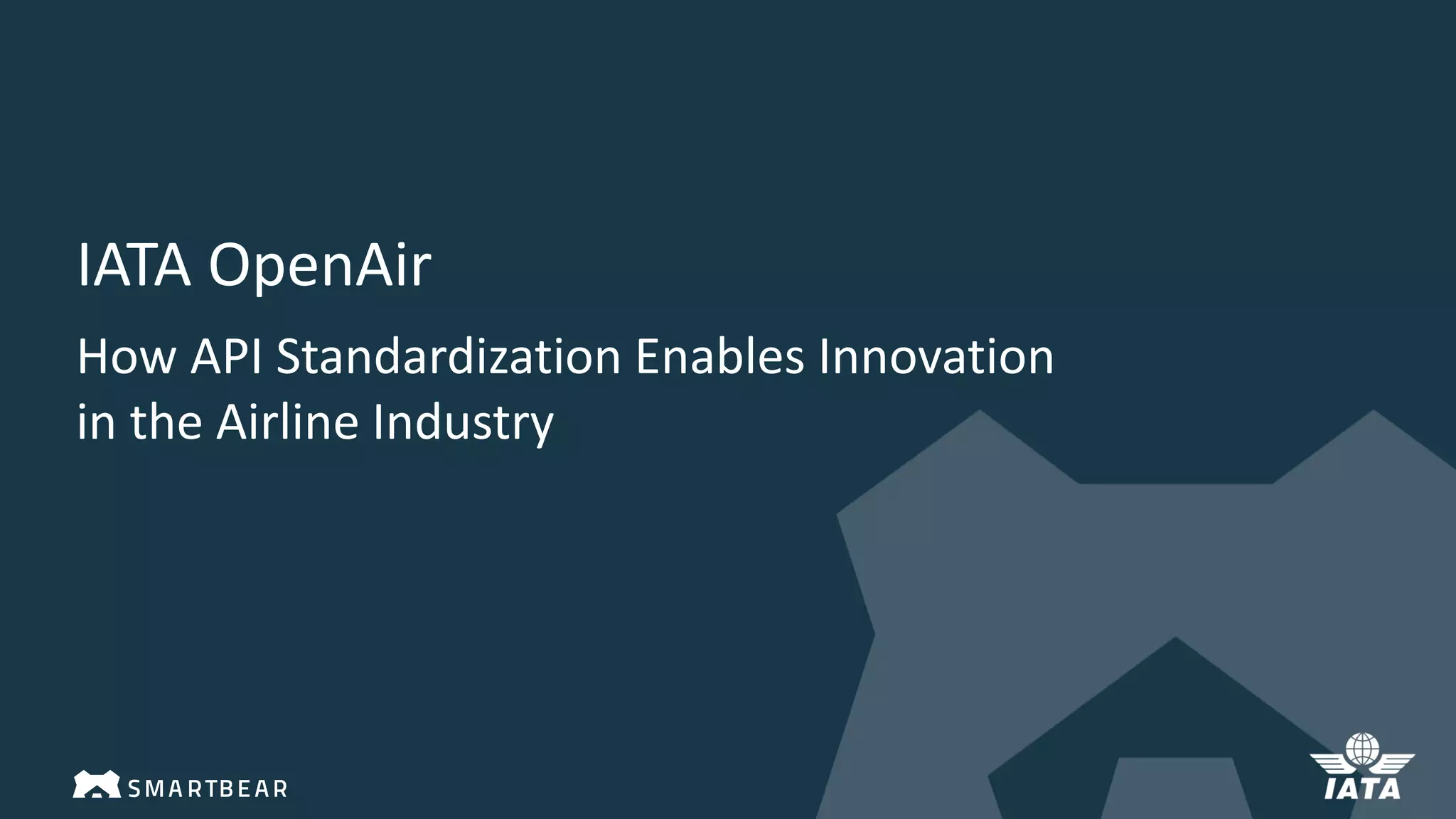 IATA OpenAir

How API Standardization Enables Innovation in the Airline Industry

SMARTBEAR

IATA